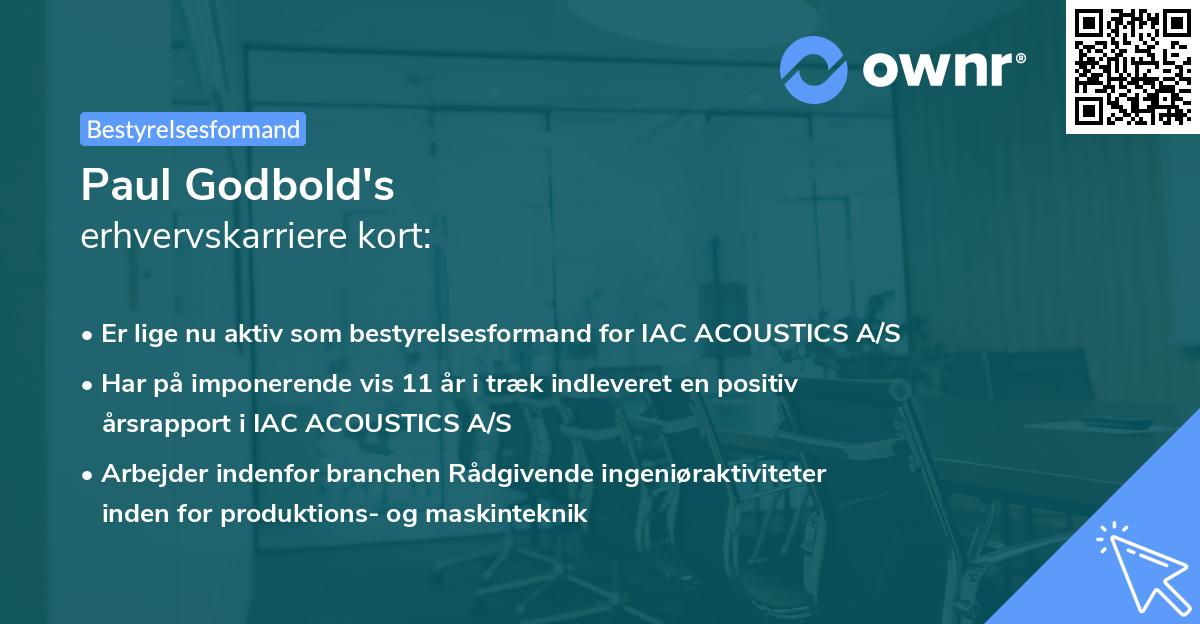 ownr®

Bestyrelsesformand

Paul Godbold's
erhvervskarriere kort:

• Er lige nu aktiv som bestyrelsesformand for IAC ACOUSTICS A/S
• Har på imponerende vis 11 år i træk indleveret en positiv årsrapport i IAC ACOUSTICS A/S
• Arbejder indenfor branchen Rådgivende ingeniøraktiviteter inden for produktions- og maskinteknik